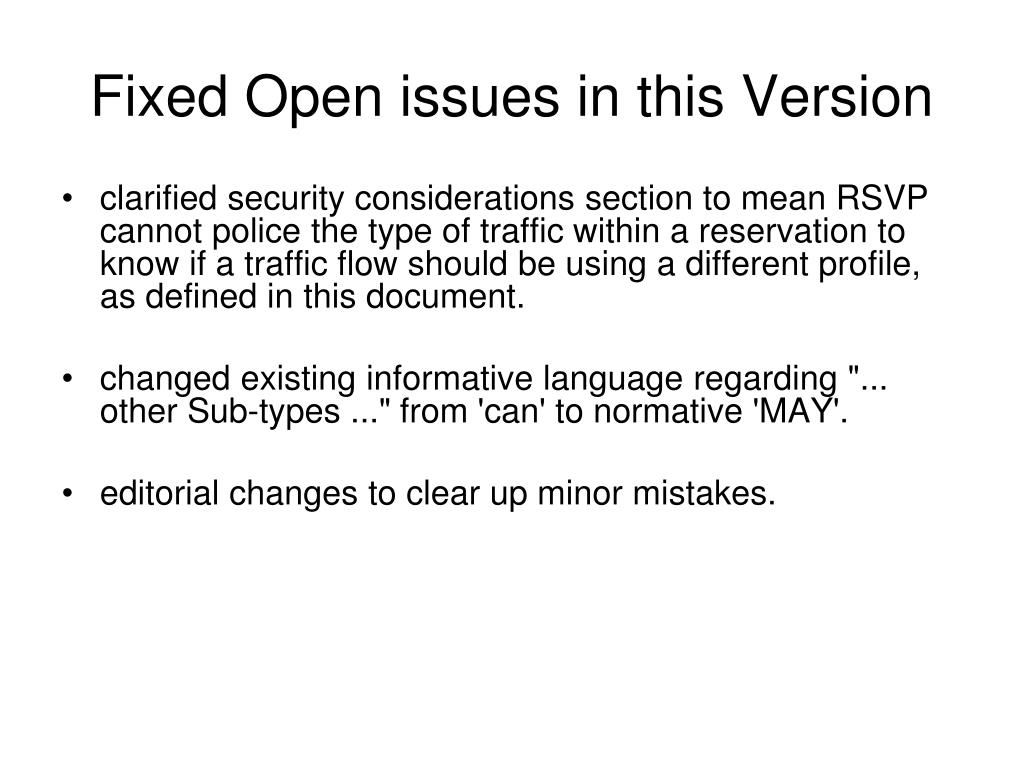 Fixed Open issues in this Version

• clarified security considerations section to mean RSVP cannot police the type of traffic within a reservation to know if a traffic flow should be using a different profile, as defined in this document.

• changed existing informative language regarding "... other Sub-types ..." from 'can' to normative 'MAY'.

• editorial changes to clear up minor mistakes.